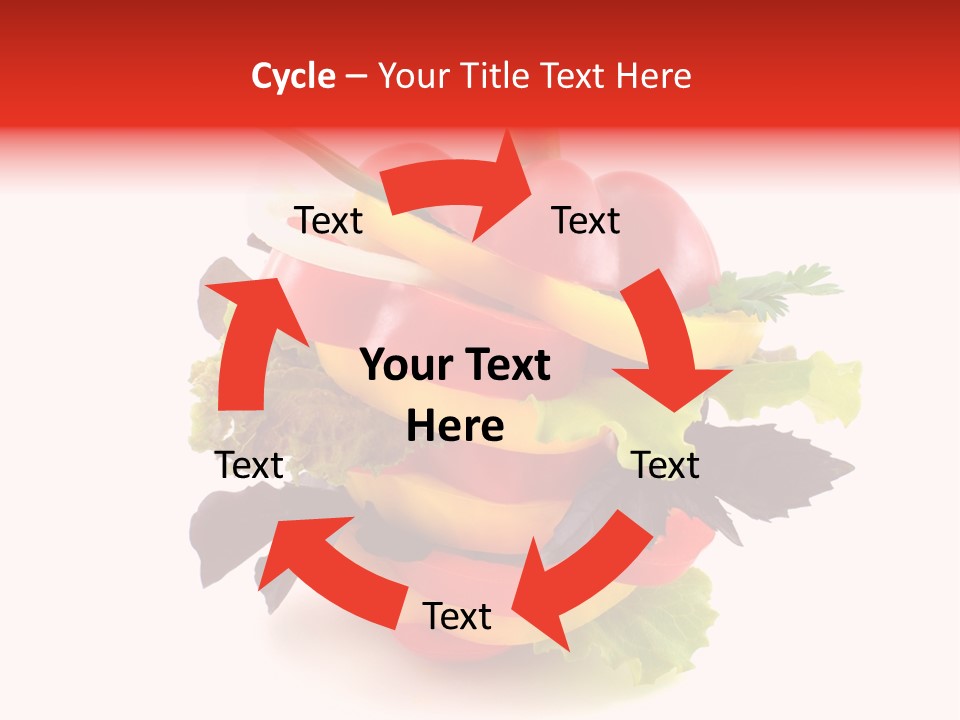 Cycle – Your Title Text Here

Text

Text

Your Text Here

Text

Text

Text